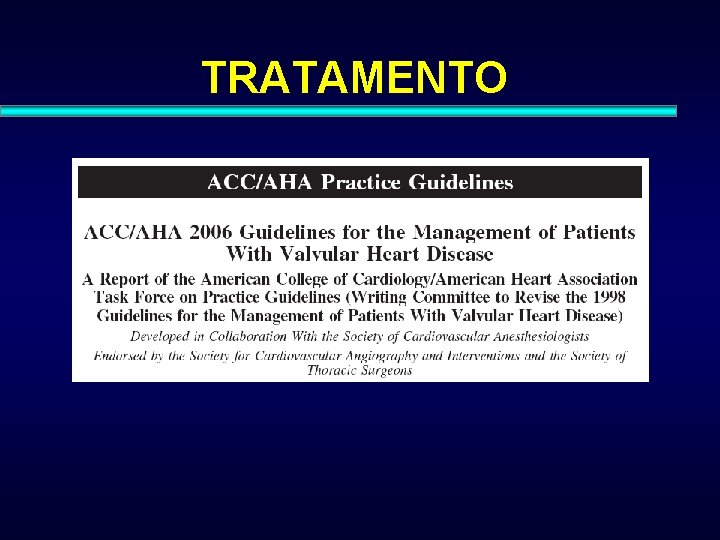 TRATAMENTO

ACC/AHA Practice Guidelines

ACC/AHA 2006 Guidelines for the Management of Patients With Valvular Heart Disease

A Report of the American College of Cardiology/American Heart Association Task Force on Practice Guidelines (Writing Committee to Revise the 1998 Guidelines for the Management of Patients With Valvular Heart Disease)

Developed in Collaboration With the Society of Cardiovascular Anesthesiologists

Endorsed by the Society for Cardiovascular Angiography and Interventions and the Society of Thoracic Surgeons